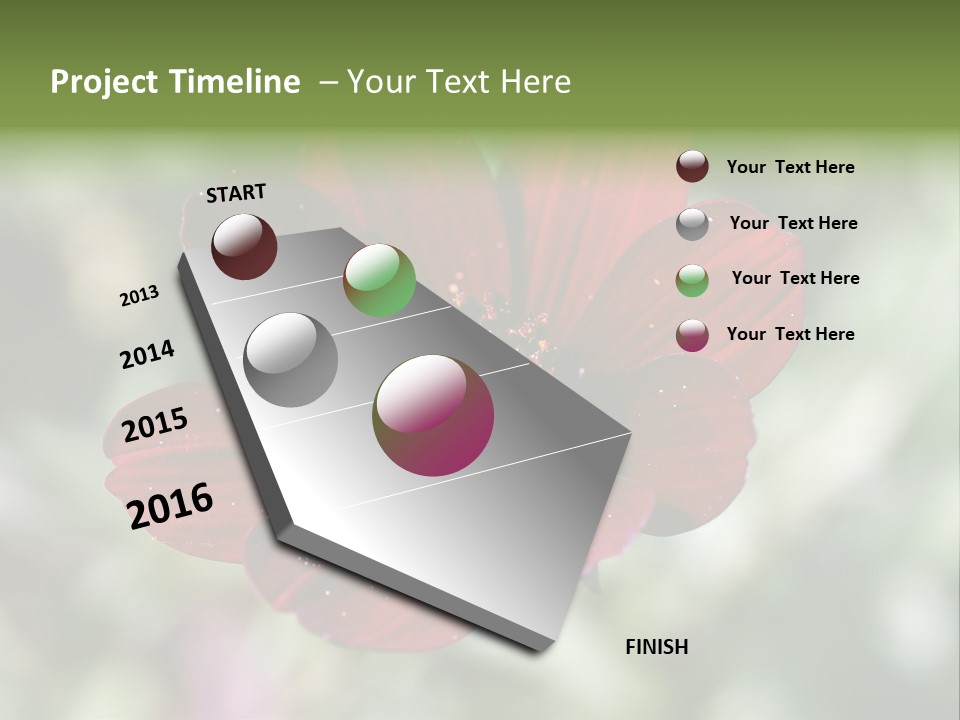 Project Timeline – Your Text Here

START

2013

2014

2015

2016

FINISH

Your Text Here

Your Text Here

Your Text Here

Your Text Here